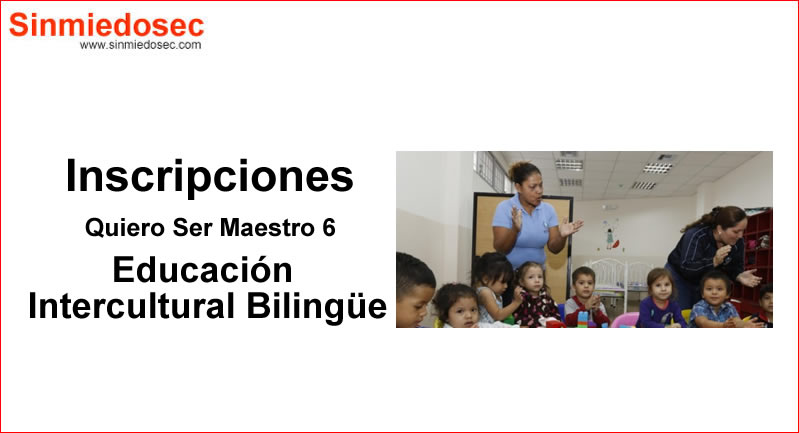 Sinmiedosec
www.sinmiedosec.com

Inscripciones

Quiero Ser Maestro 6

Educación Intercultural Bilingüe